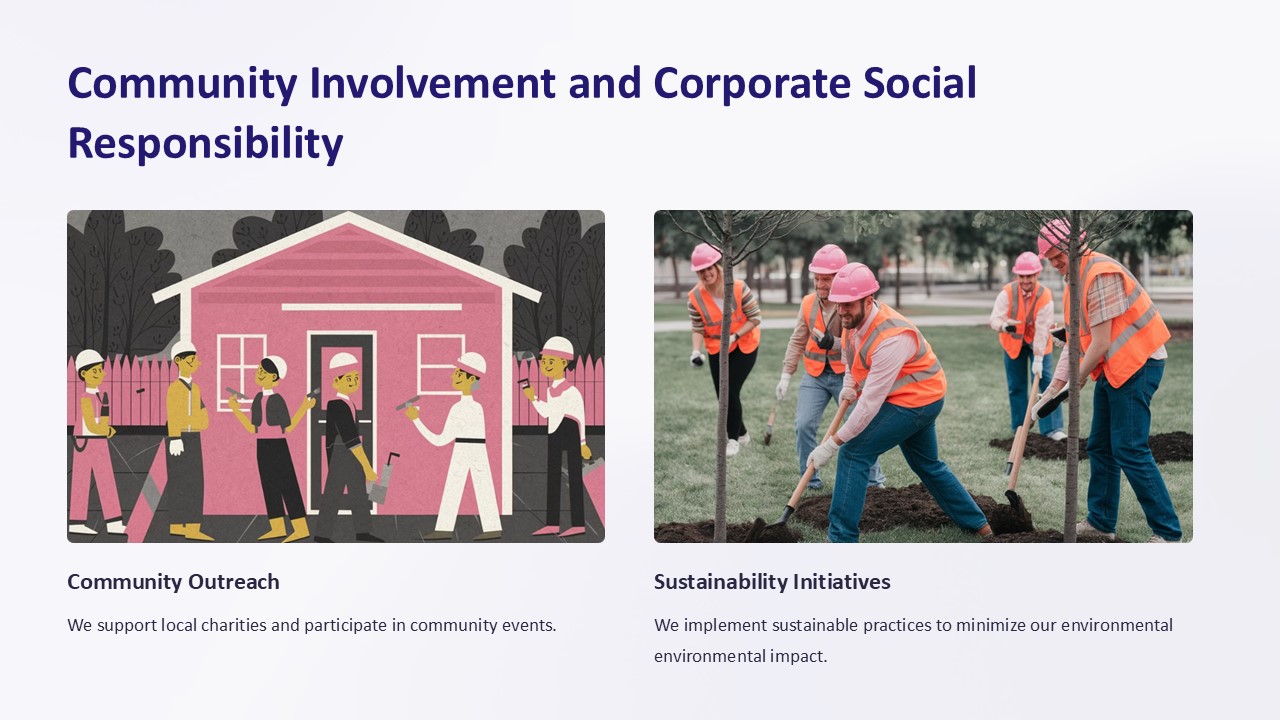 Community Involvement and Corporate Social Responsibility

Community Outreach

We support local charities and participate in community events.

Sustainability Initiatives

We implement sustainable practices to minimize our environmental environmental impact.